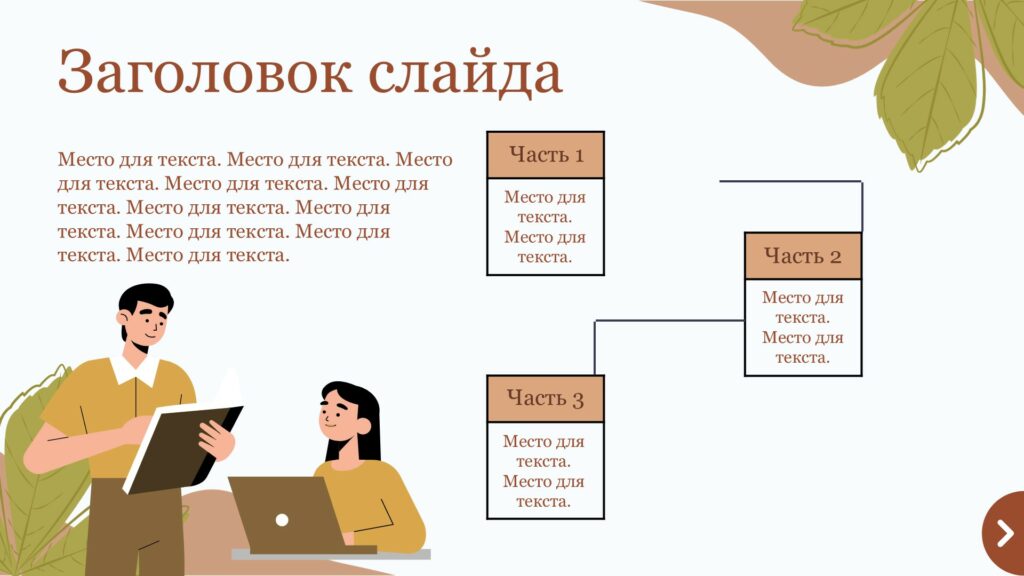 Заголовок слайда

Место для текста. Место для текста. Место для текста. Место для текста. Место для текста. Место для текста. Место для текста. Место для текста. Место для текста. Место для текста.

Часть 1

Место для текста. Место для текста.

Часть 2

Место для текста. Место для текста.

Часть 3

Место для текста. Место для текста.